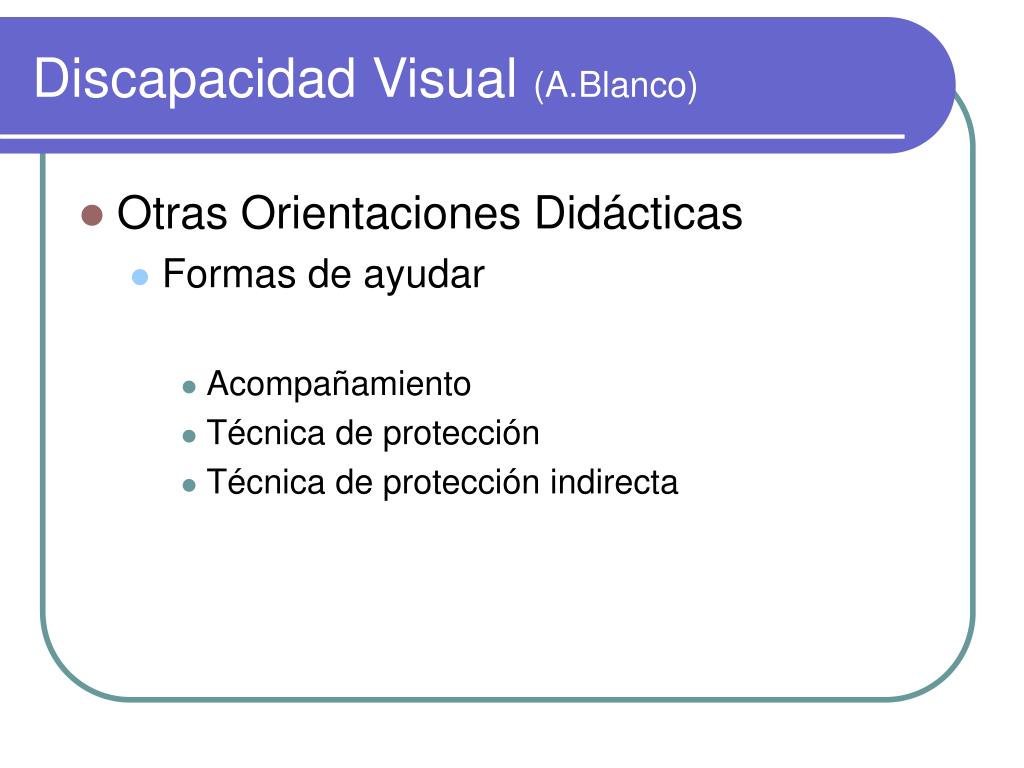 Discapacidad Visual (A.Blanco)

Otras Orientaciones Didácticas

Formas de ayudar

Acompañamiento

Técnica de protección

Técnica de protección indirecta